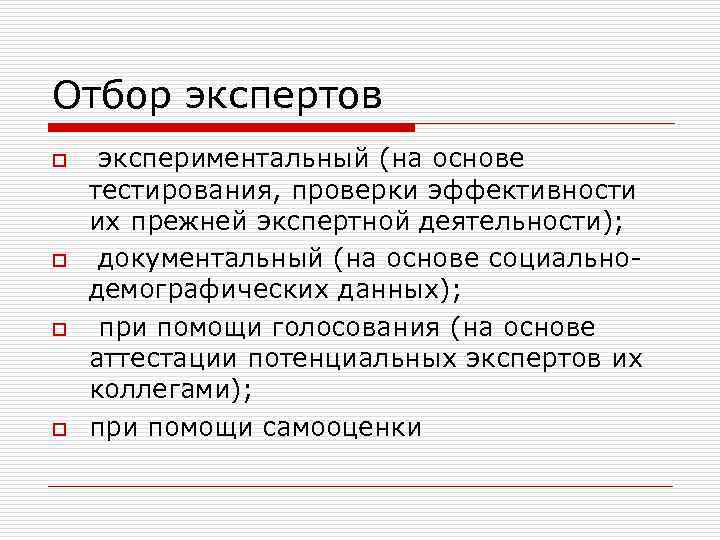 Отбор экспертов

экспериментальный (на основе тестирования, проверки эффективности их прежней экспертной деятельности);

документальный (на основе социально-демографических данных);

при помощи голосования (на основе аттестации потенциальных экспертов их коллегами);

при помощи самооценки